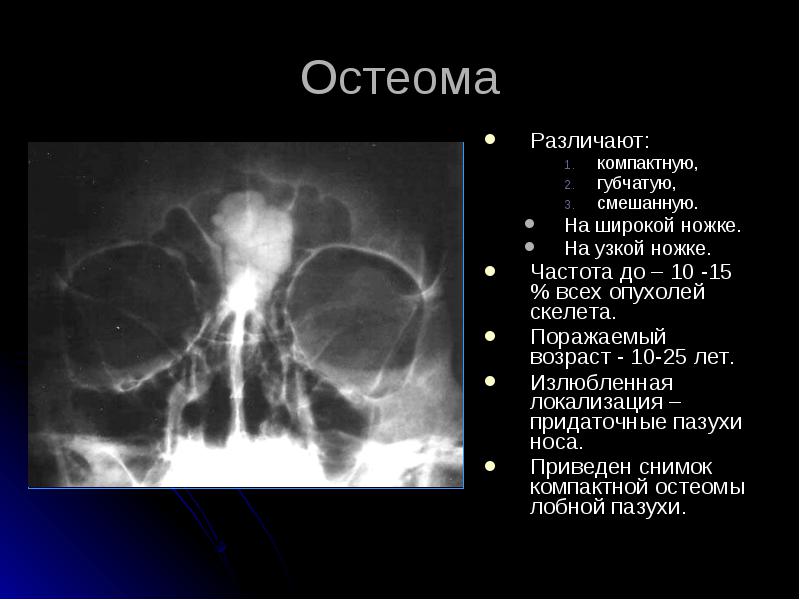 Остеома

- Различают:
  1. компактную,
  2. губчатую,
  3. смешанную.
  - На широкой ножке.
  - На узкой ножке.
- Частота до – 10 -15 % всех опухолей скелета.
- Поражаемый возраст - 10-25 лет.
- Излюбленная локализация – придаточные пазухи носа.
- Приведен снимок компактной остеомы лобной пазухи.